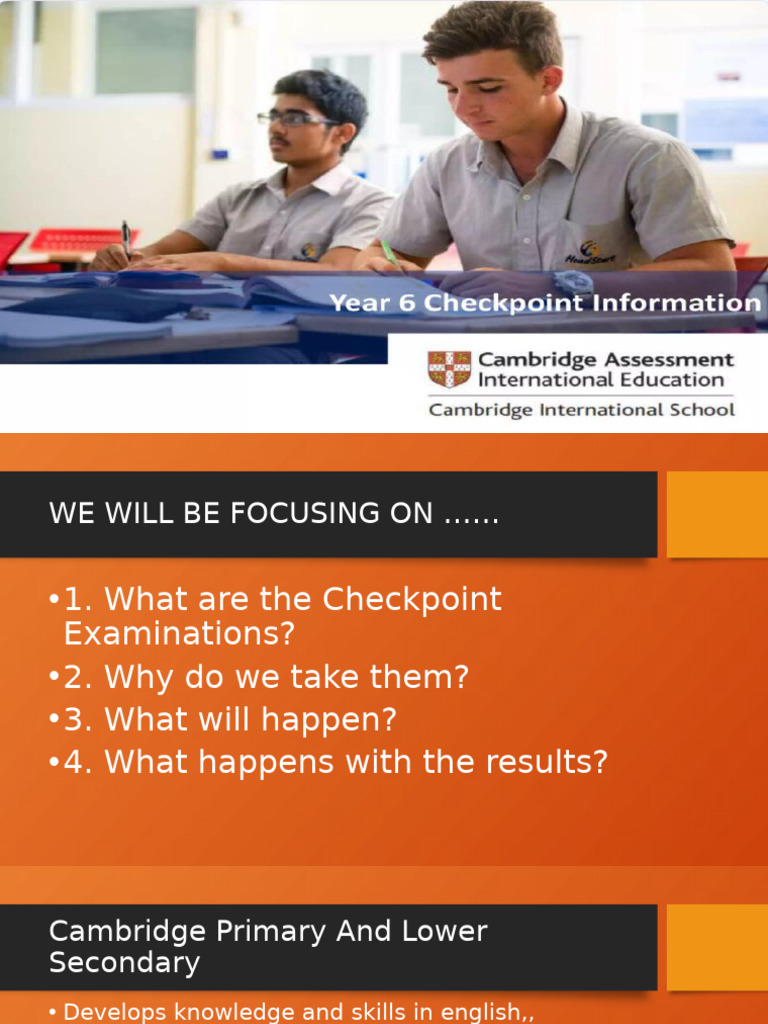 HeadStart

Year 6 Checkpoint Information

Cambridge Assessment International Education

Cambridge International School

WE WILL BE FOCUSING ON ......

•1. What are the Checkpoint Examinations?
•2. Why do we take them?
•3. What will happen?
•4. What happens with the results?

Cambridge Primary And Lower Secondary

• Develops knowledge and skills in english,,